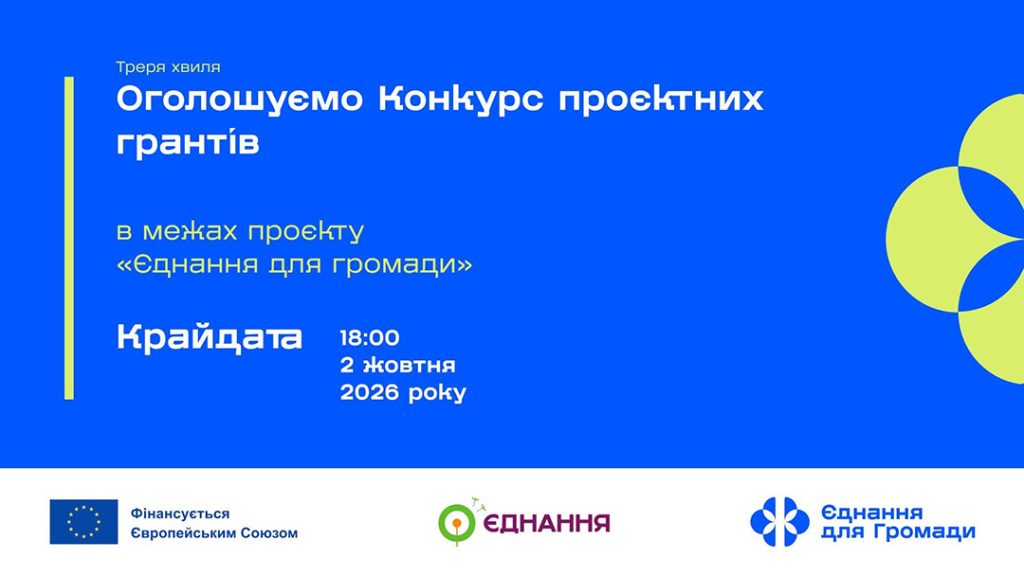 Треря хвиля

Оголошуємо Конкурс проєктних грантів

в межах проєкту
«Єднання для громади»

Крайдата

18:00
2 жовтня
2026 року

Фінансується
Європейським Союзом

ЄДНАННЯ

Єднання
для Громади